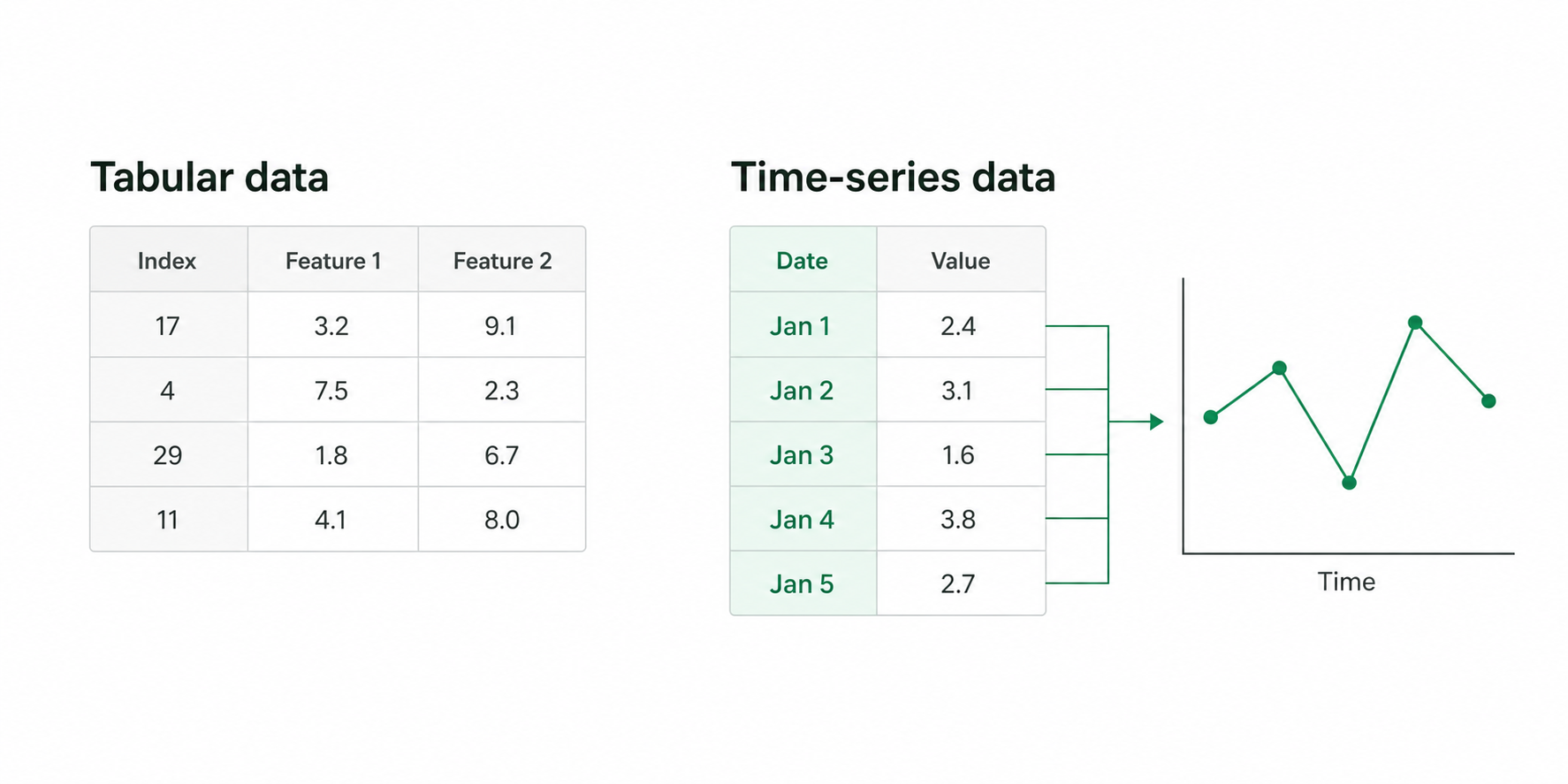 Tabular data

| Index | Feature 1 | Feature 2 |
|---|---|---|
| 17 | 3.2 | 9.1 |
| 4 | 7.5 | 2.3 |
| 29 | 1.8 | 6.7 |
| 11 | 4.1 | 8.0 |

Time-series data

| Date | Value |
|---|---|
| Jan 1 | 2.4 |
| Jan 2 | 3.1 |
| Jan 3 | 1.6 |
| Jan 4 | 3.8 |
| Jan 5 | 2.7 |

Time